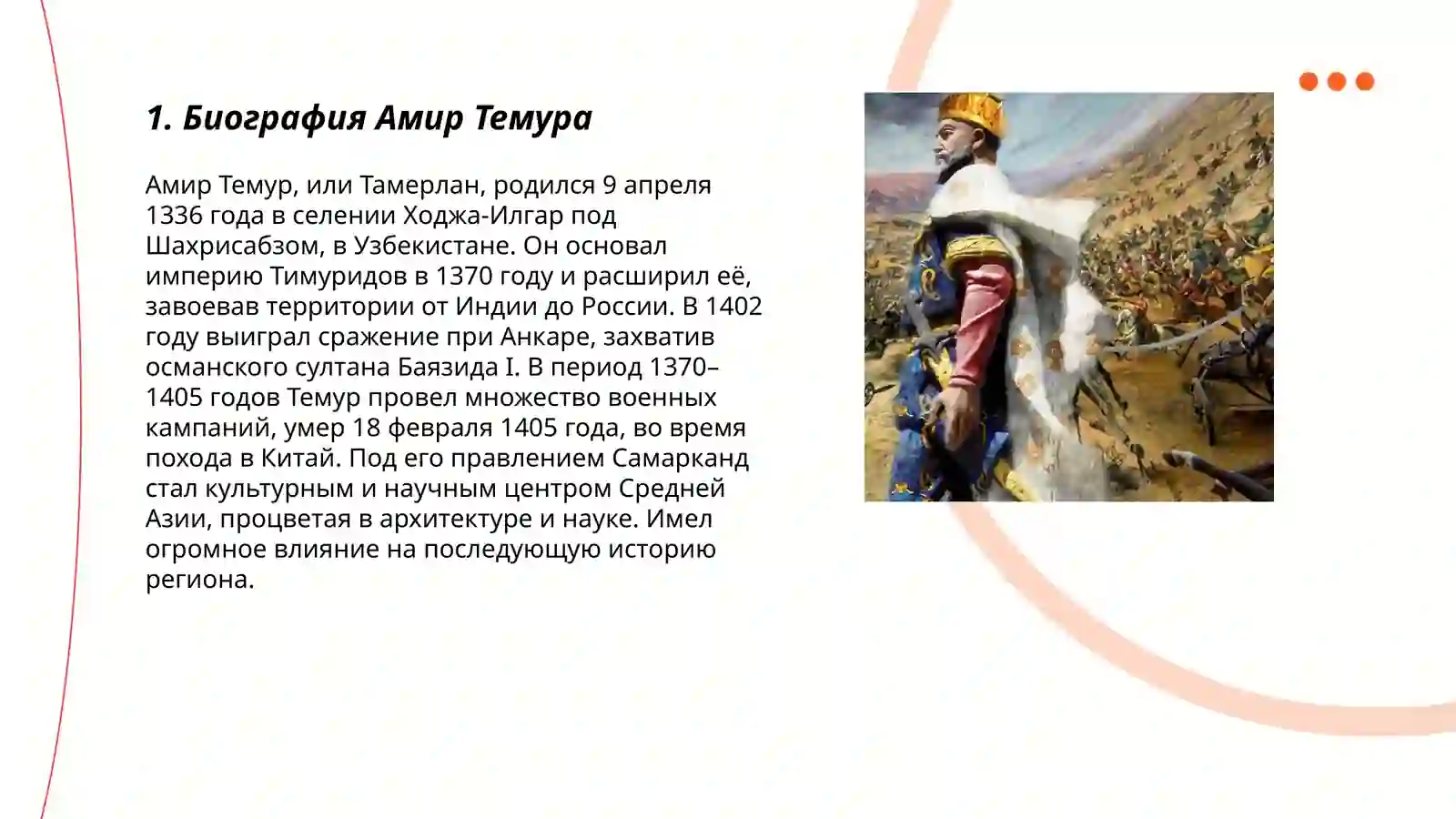 1. Биография Амир Темура

Амир Темур, или Тамерлан, родился 9 апреля 1336 года в селении Ходжа-Илгар под Шахрисабзом, в Узбекистане. Он основал империю Тимуридов в 1370 году и расширил её, завоевав территории от Индии до России. В 1402 году выиграл сражение при Анкаре, захватив османского султана Баязида I. В период 1370–1405 годов Темур провел множество военных кампаний, умер 18 февраля 1405 года, во время похода в Китай. Под его правлением Самарканд стал культурным и научным центром Средней Азии, процветая в архитектуре и науке. Имел огромное влияние на последующую историю региона.